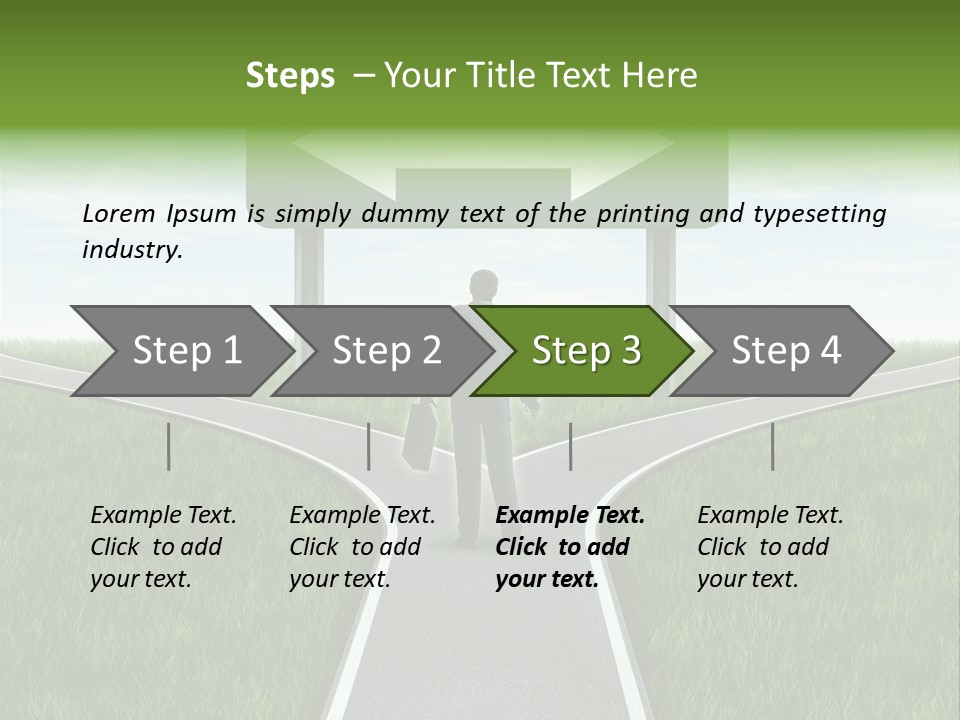 Steps – Your Title Text Here

Lorem Ipsum is simply dummy text of the printing and typesetting industry.

Step 1

Step 2

Step 3

Step 4

Example Text. Click to add your text.

Example Text. Click to add your text.

Example Text. Click to add your text.

Example Text. Click to add your text.